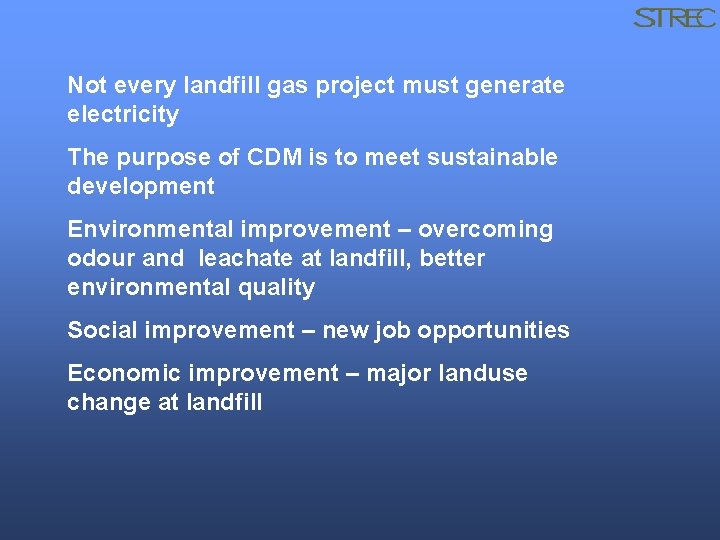 STREC

Not every landfill gas project must generate electricity

The purpose of CDM is to meet sustainable development

Environmental improvement – overcoming odour and leachate at landfill, better environmental quality

Social improvement – new job opportunities

Economic improvement – major landuse change at landfill